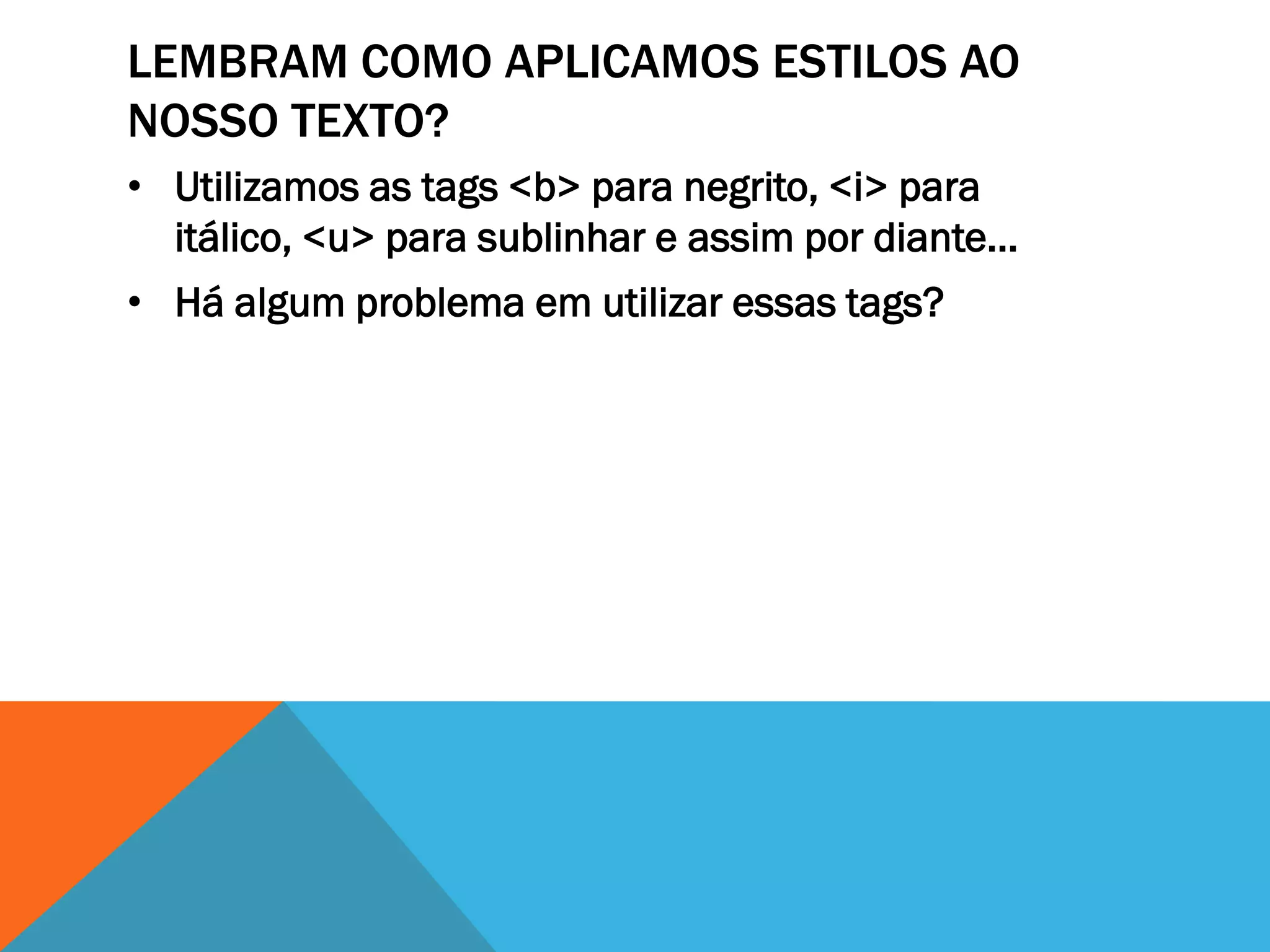 LEMBRAM COMO APLICAMOS ESTILOS AO NOSSO TEXTO?

• Utilizamos as tags <b> para negrito, <i> para itálico, <u> para sublinhar e assim por diante...

• Há algum problema em utilizar essas tags?